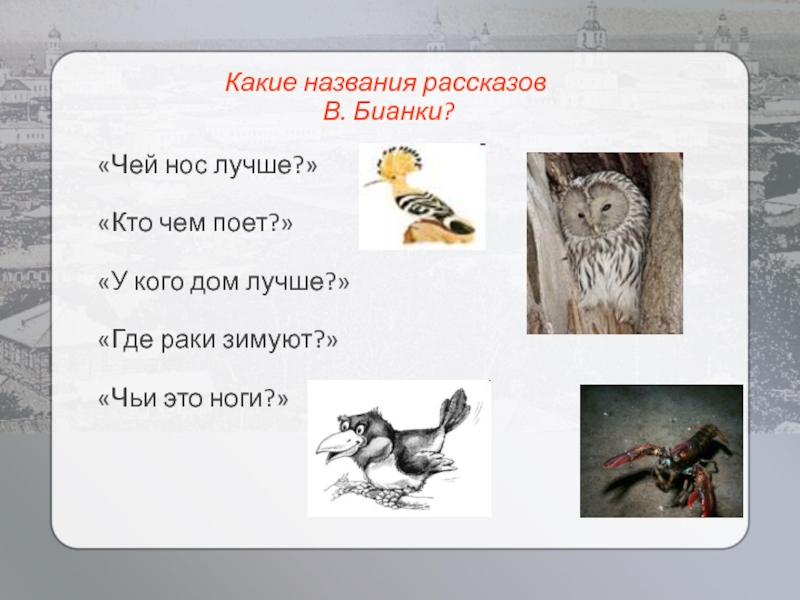 Какие названия рассказов В. Бианки?

«Чей нос лучше?»

«Кто чем поет?»

«У кого дом лучше?»

«Где раки зимуют?»

«Чьи это ноги?»